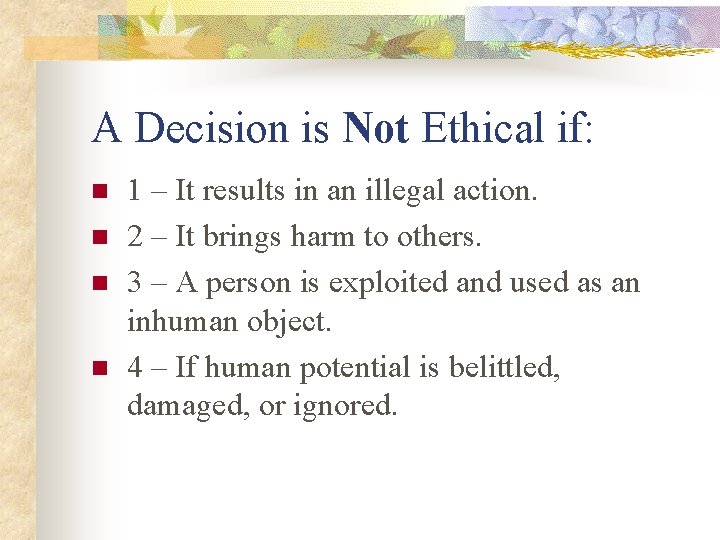 A Decision is Not Ethical if:

- 1 – It results in an illegal action.
- 2 – It brings harm to others.
- 3 – A person is exploited and used as an inhuman object.
- 4 – If human potential is belittled, damaged, or ignored.